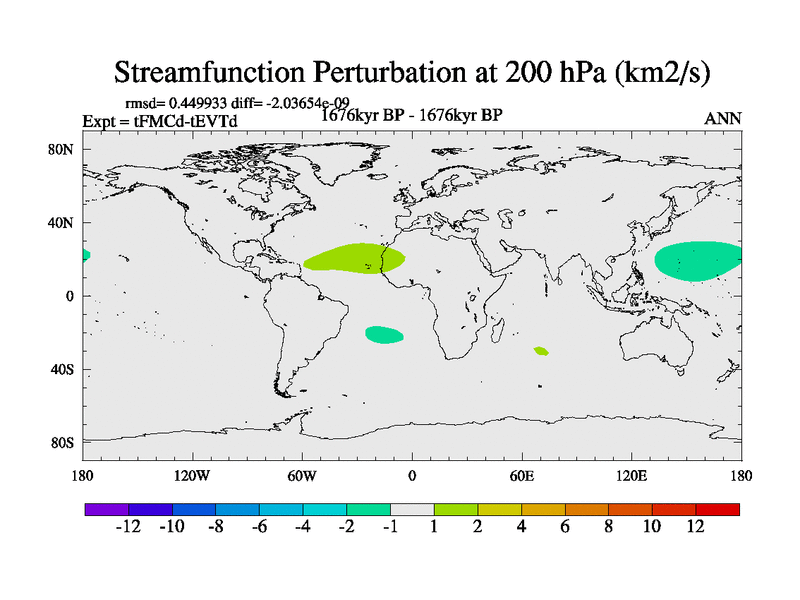 Streamfunction Perturbation at 200 hPa (km2/s)

rmsd= 0.449933 diff= -2.03654e-09
Expt = tFMCd-tEVTd
1676kyr BP - 1676kyr BP
ANN

80N
40N
0
40S
80S

180 120W 60W 0 60E 120E 180

-12 -10 -8 -6 -4 -2 -1 1 2 4 6 8 10 12